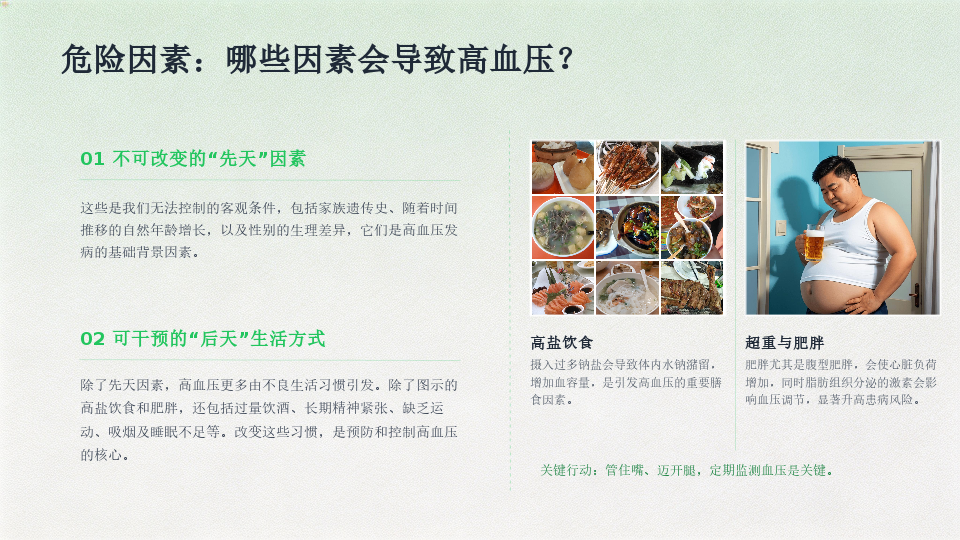 危险因素：哪些因素会导致高血压？

01 不可改变的“先天”因素

这些是我们无法控制的客观条件，包括家族遗传史、随着时间推移的自然年龄增长，以及性别的生理差异，它们是高血压发病的基础背景因素。

02 可干预的“后天”生活方式

除了先天因素，高血压更多由不良生活习惯引发。除了图示的高盐饮食和肥胖，还包括过量饮酒、长期精神紧张、缺乏运动、吸烟及睡眠不足等。改变这些习惯，是预防和控制高血压的核心。

高盐饮食

摄入过多钠盐会导致体内水钠潴留，增加血容量，是引发高血压的重要膳食因素。

超重与肥胖

肥胖尤其是腹型肥胖，会使心脏负荷增加，同时脂肪组织分泌的激素会影响血压调节，显著升高患病风险。

关键行动：管住嘴、迈开腿，定期监测血压是关键。